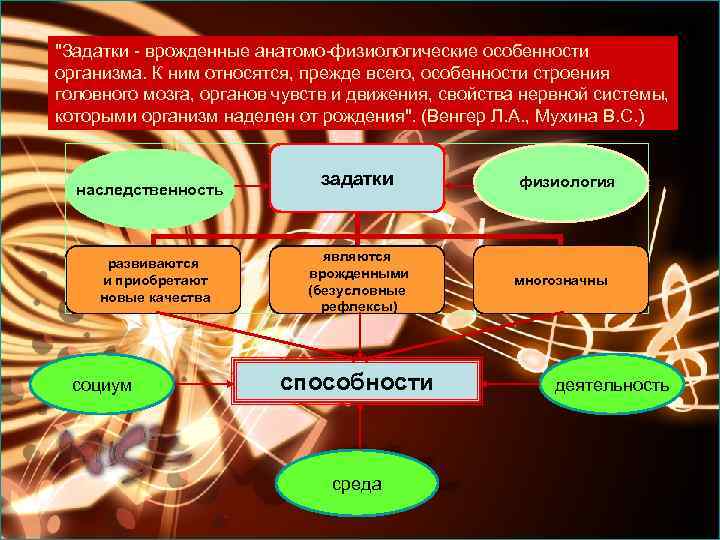 "Задатки - врожденные анатомо-физиологические особенности организма. К ним относятся, прежде всего, особенности строения головного мозга, органов чувств и движения, свойства нервной системы, которыми организм наделен от рождения". (Венгер Л.А., Мухина В.С.)

наследственность

задатки

физиология

развиваются и приобретают новые качества

являются врожденными (безусловные рефлексы)

многозначны

социум

способности

деятельность

среда